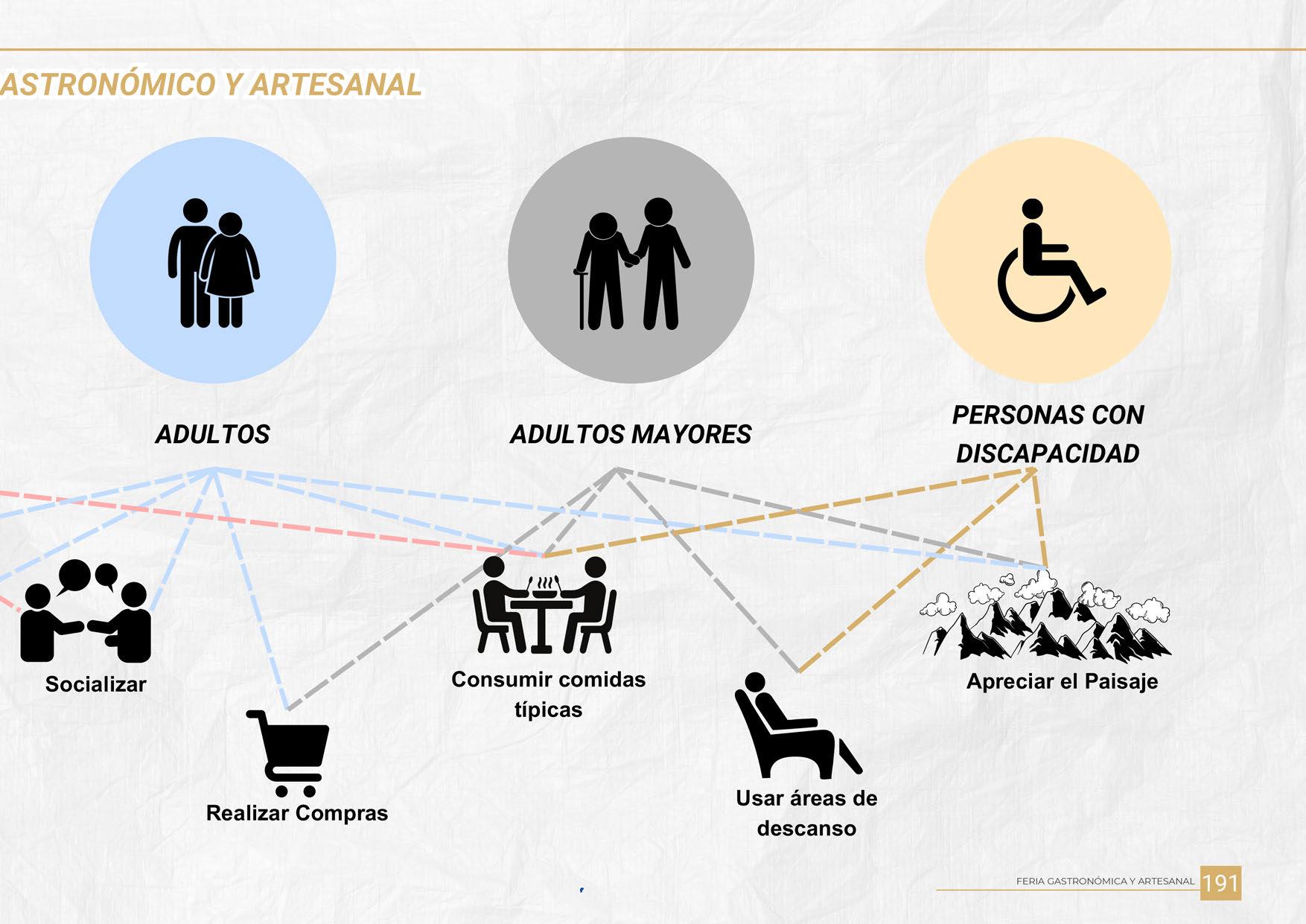 ASTRONÓMICO Y ARTESANAL

ADULTOS

ADULTOS MAYORES

PERSONAS CON DISCAPACIDAD

Socializar

Realizar Compras

Consumir comidas típicas

Usar áreas de descanso

Apreciar el Paisaje

FERIA GASTRONÓMICA Y ARTESANAL 191